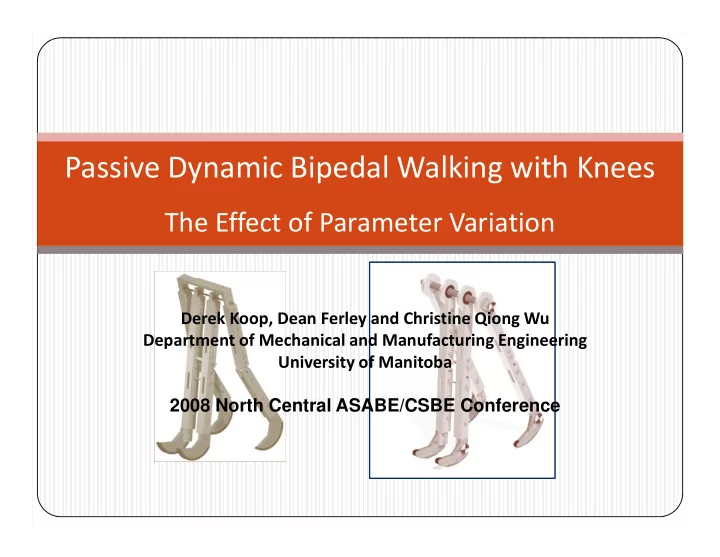 Passive Dynamic Bipedal Walking with Knees

The Effect of Parameter Variation

Derek Koop, Dean Ferley and Christine Qiong Wu
Department of Mechanical and Manufacturing Engineering
University of Manitoba

2008 North Central ASABE/CSBE Conference